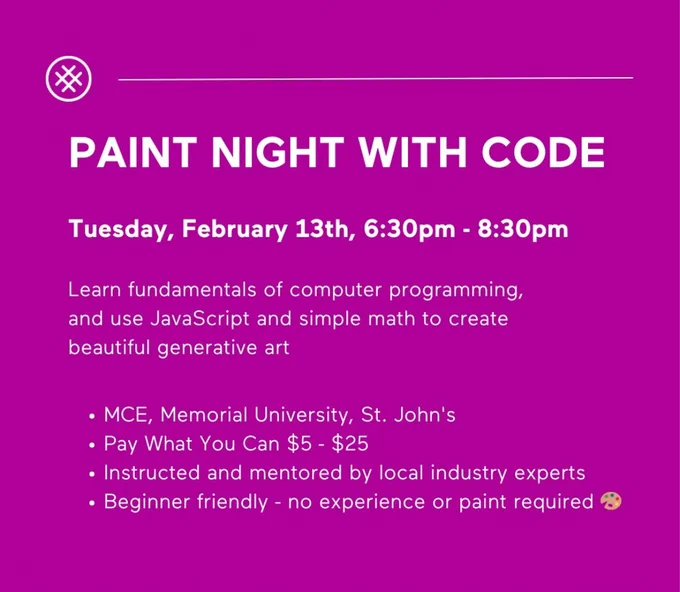 PAINT NIGHT WITH CODE

Tuesday, February 13th, 6:30pm - 8:30pm

Learn fundamentals of computer programming, and use JavaScript and simple math to create beautiful generative art

• MCE, Memorial University, St. John's
• Pay What You Can \$5 - \$25
• Instructed and mentored by local industry experts
• Beginner friendly - no experience or paint required 🎨